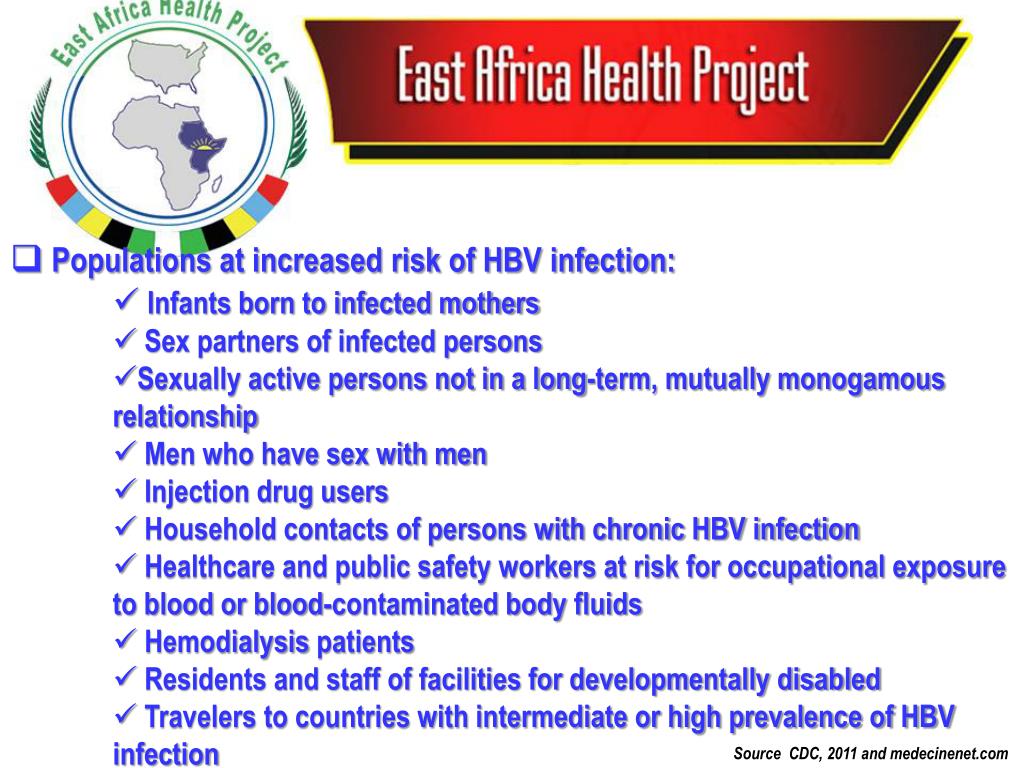 East Africa Health Project

East Africa Health Project

❑ Populations at increased risk of HBV infection:

✓ Infants born to infected mothers
✓ Sex partners of infected persons
✓Sexually active persons not in a long-term, mutually monogamous relationship
✓ Men who have sex with men
✓ Injection drug users
✓ Household contacts of persons with chronic HBV infection
✓ Healthcare and public safety workers at risk for occupational exposure to blood or blood-contaminated body fluids
✓ Hemodialysis patients
✓ Residents and staff of facilities for developmentally disabled
✓ Travelers to countries with intermediate or high prevalence of HBV infection

Source CDC, 2011 and medecinenet.com